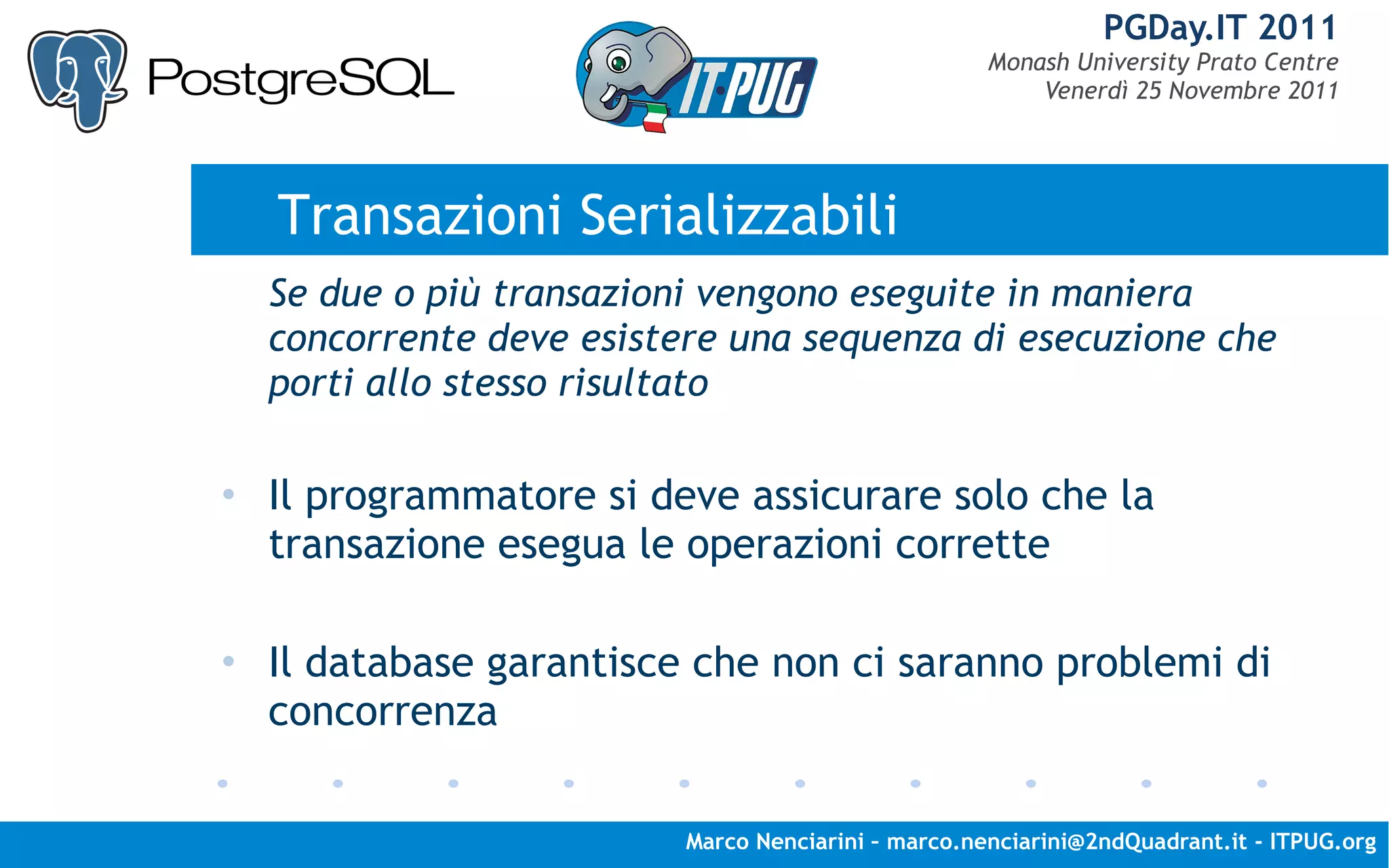 PostgreSQL

IT·PUG

PGDay.IT 2011
Monash University Prato Centre
Venerdì 25 Novembre 2011

Transazioni Serializzabili

Se due o più transazioni vengono eseguite in maniera concorrente deve esistere una sequenza di esecuzione che porti allo stesso risultato

• Il programmatore si deve assicurare solo che la transazione esegua le operazioni corrette

• Il database garantisce che non ci saranno problemi di concorrenza

Marco Nenciarini - marco.nenciarini@2ndQuadrant.it - ITPUG.org